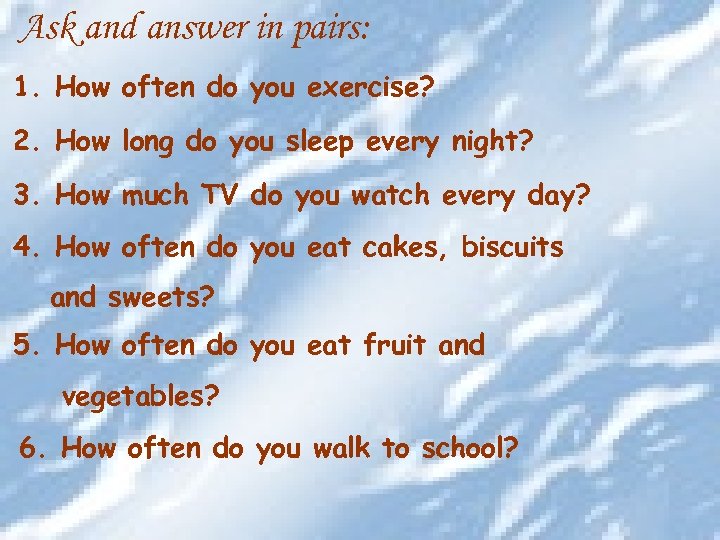 Ask and answer in pairs:

1. How often do you exercise?

2. How long do you sleep every night?

3. How much TV do you watch every day?

4. How often do you eat cakes, biscuits and sweets?

5. How often do you eat fruit and vegetables?

6. How often do you walk to school?